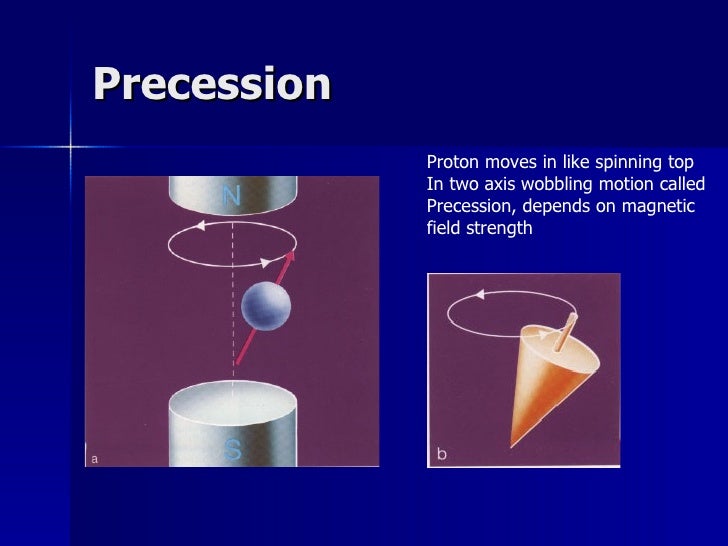 Precession

Proton moves in like spinning top In two axis wobbling motion called Precession, depends on magnetic field strength

N

S

a

b